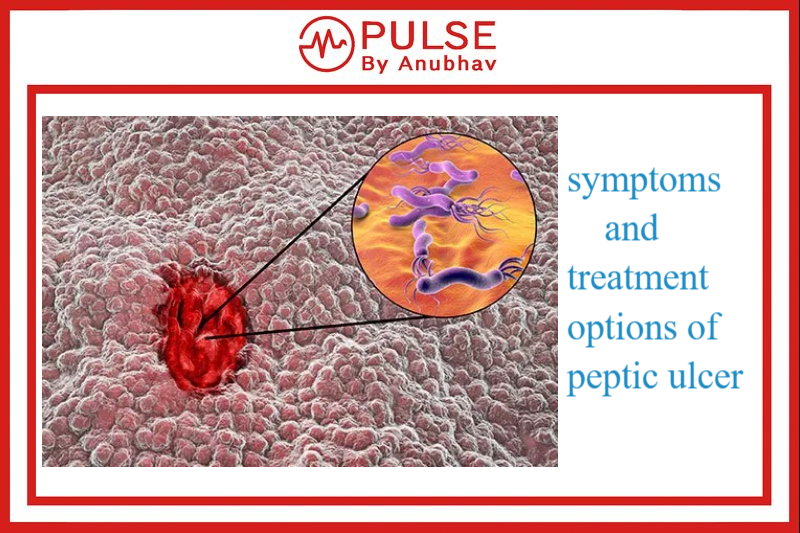 PULSE
By Anubhav

symptoms and treatment options of peptic ulcer